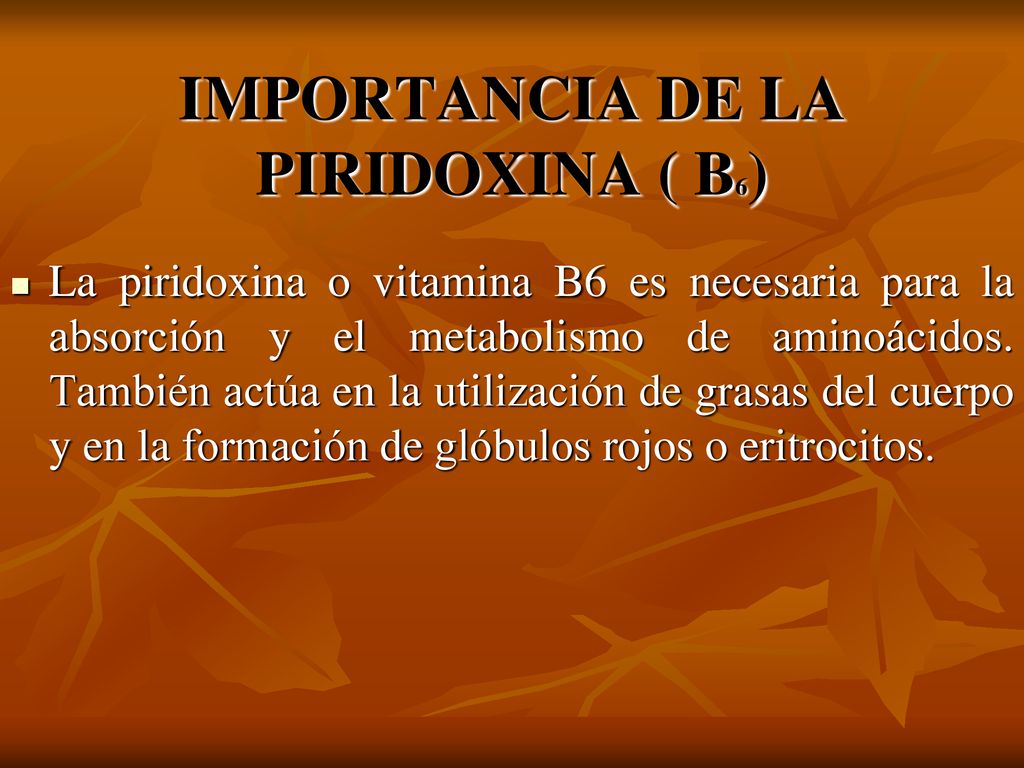 IMPORTANCIA DE LA PIRIDOXINA ( $B_6$)

La piridoxina o vitamina B6 es necesaria para la absorción y el metabolismo de aminoácidos. También actúa en la utilización de grasas del cuerpo y en la formación de glóbulos rojos o eritrocitos.